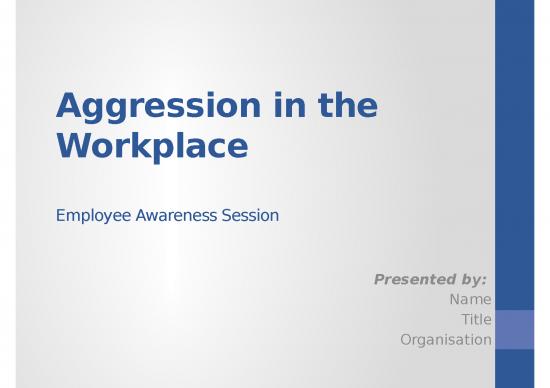 Aggression in the Workplace

Employee Awareness Session

Presented by:
Name
Title
Organisation